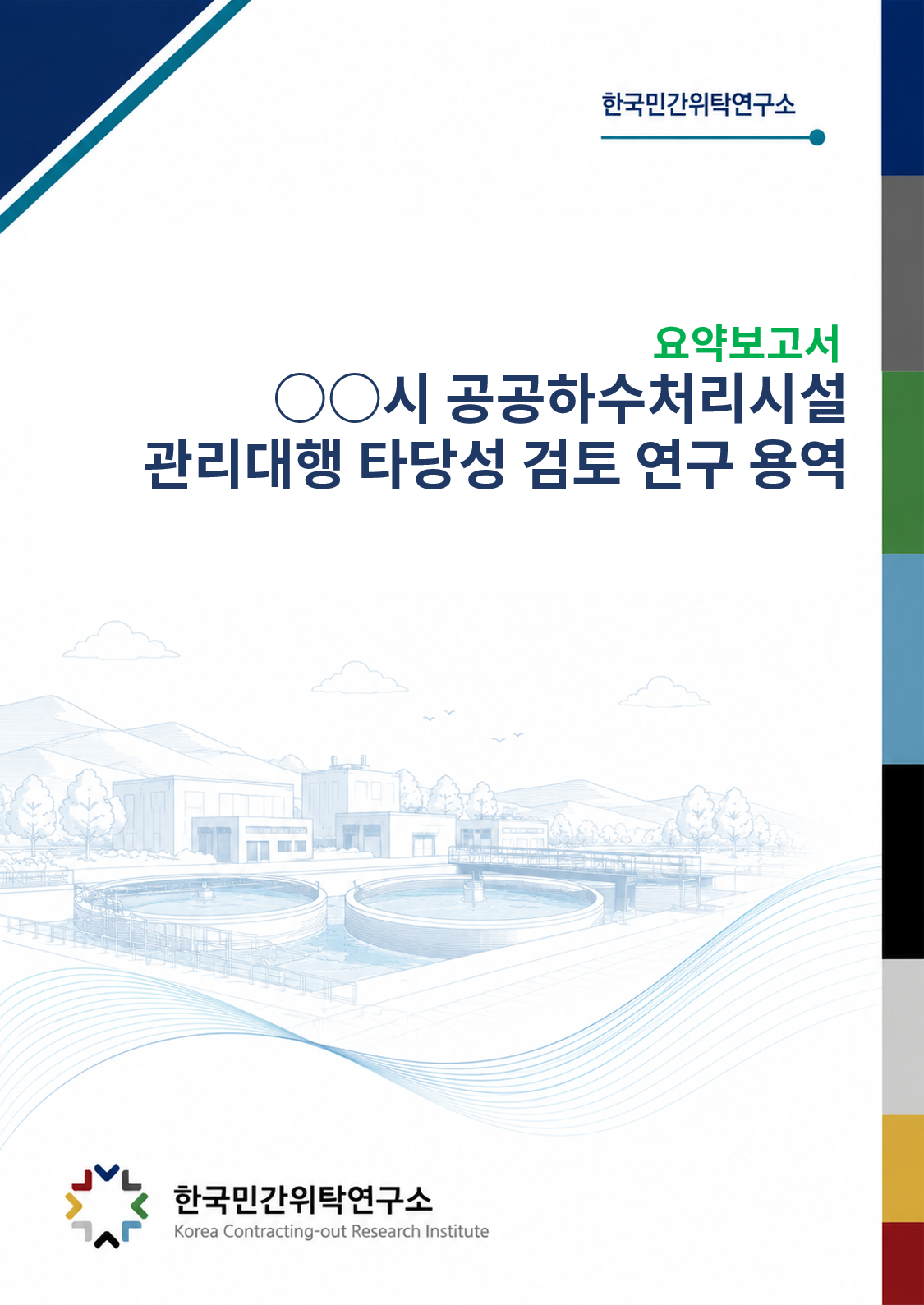 한국민간위탁연구소

요약보고서

○○시 공공하수처리시설

관리대행 타당성 검토 연구 용역

한국민간위탁연구소
Korea Contracting-out Research Institute